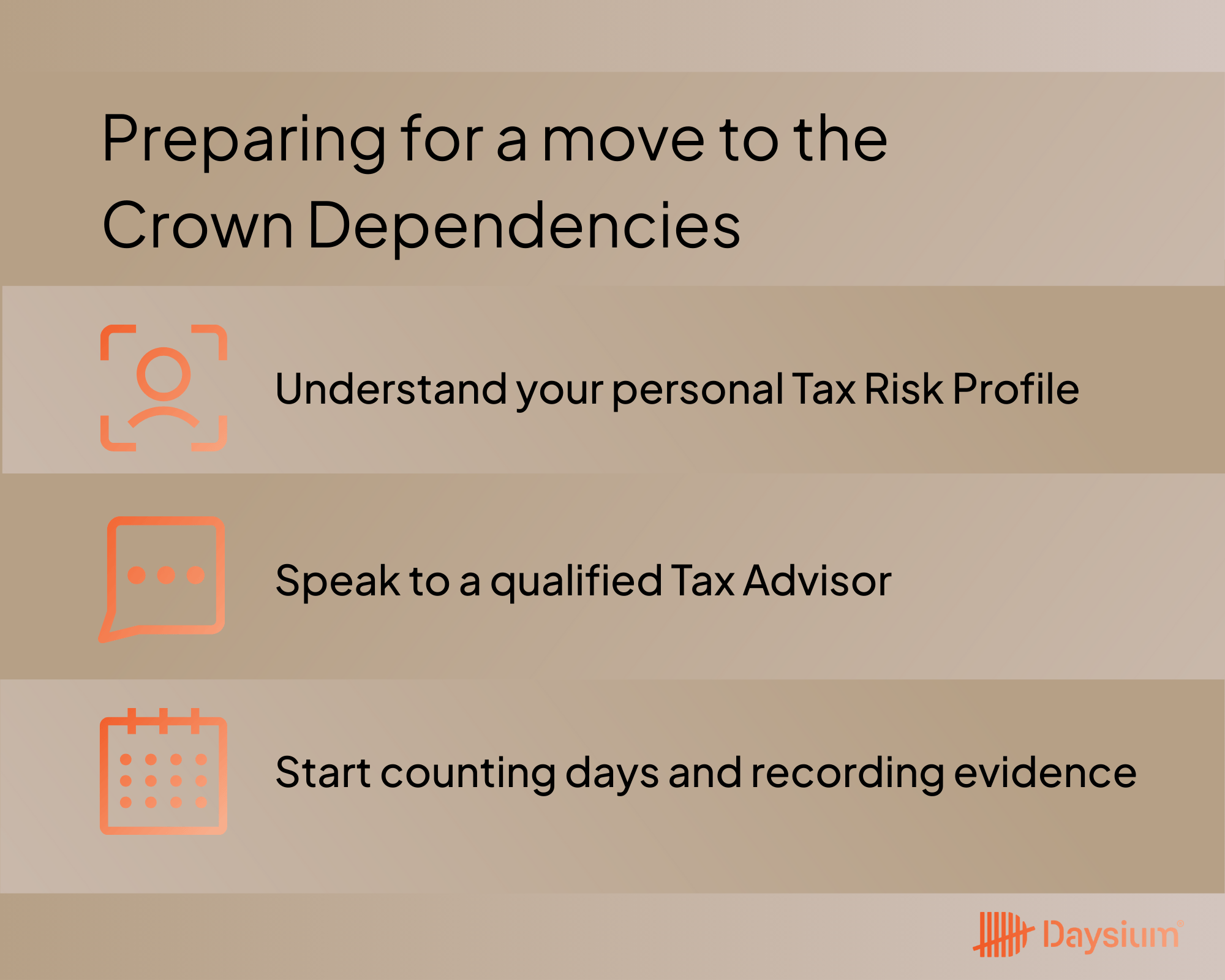 Preparing for a move to the Crown Dependencies

Understand your personal Tax Risk Profile

Speak to a qualified Tax Advisor

Start counting days and recording evidence

Daysium®